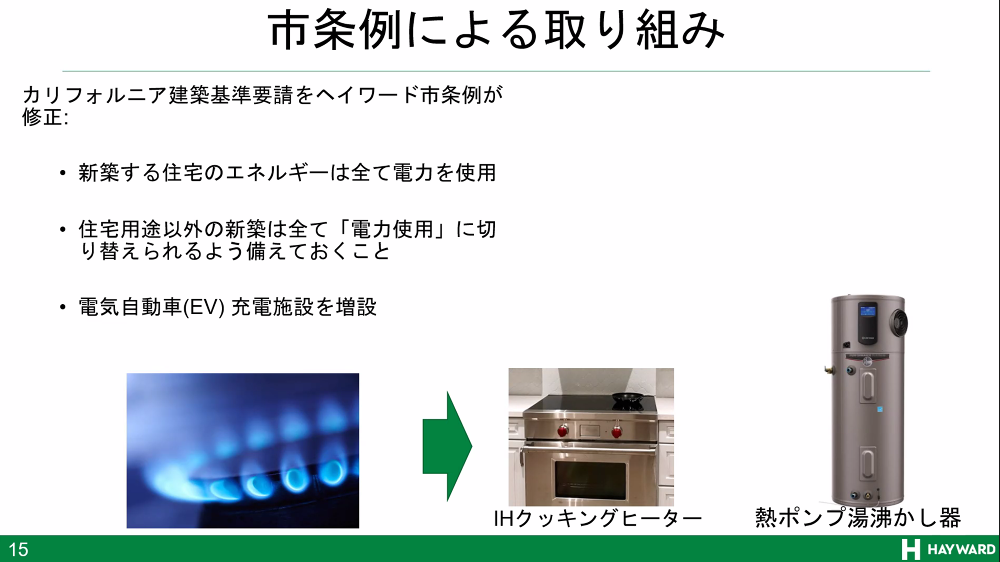 市条例による取り組み

カリフォルニア建築基準要請をヘイワード市条例が修正:

• 新築する住宅のエネルギーは全て電力を使用

• 住宅用途以外の新築は全て「電力使用」に切り替えられるよう備えておくこと

• 電気自動車(EV) 充電施設を増設

IHクッキングヒーター

熱ポンプ湯沸かし器

15

HAYWARD